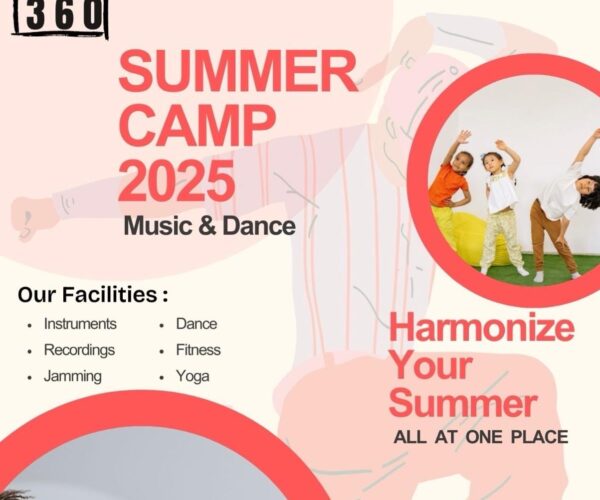 360

SUMMER CAMP 2025

Music & Dance

Our Facilities :

- Instruments
- Recordings
- Jamming
- Dance
- Fitness
- Yoga

Harmonize Your Summer

ALL AT ONE PLACE